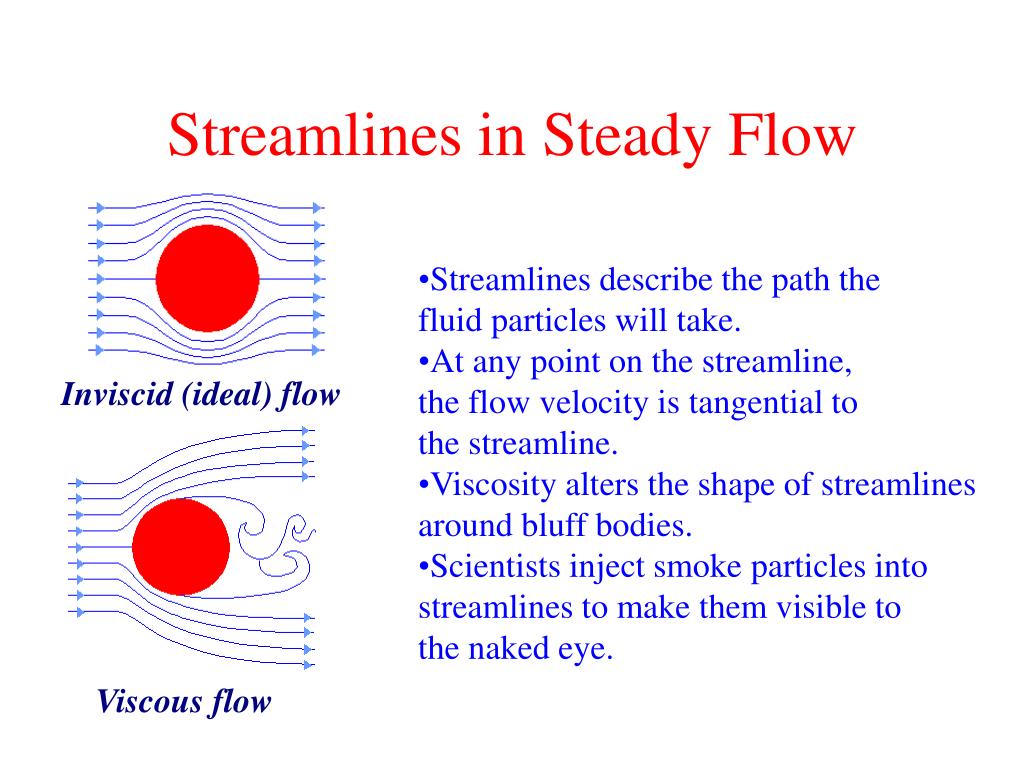 Streamlines in Steady Flow

Inviscid (ideal) flow

Viscous flow

•Streamlines describe the path the fluid particles will take.
•At any point on the streamline, the flow velocity is tangential to the streamline.
•Viscosity alters the shape of streamlines around bluff bodies.
•Scientists inject smoke particles into streamlines to make them visible to the naked eye.